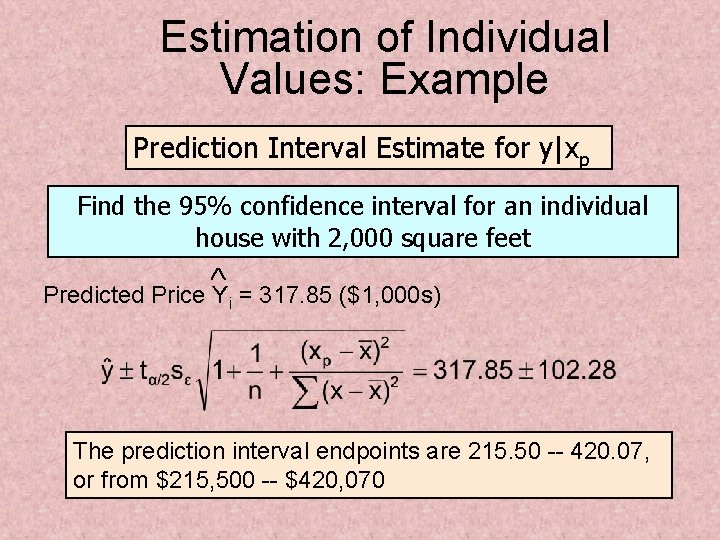 Estimation of Individual Values: Example

Prediction Interval Estimate for $y|x_p$

Find the 95% confidence interval for an individual house with 2,000 square feet

Predicted Price $\hat{Y}_i$ = 317.85 ($1,000s)

$\hat{y} \pm t_{\alpha/2} s_\varepsilon \sqrt{1 + \frac{1}{n} + \frac{(x_p - \bar{x})^2}{\sum (x - \bar{x})^2}} = 317.85 \pm 102.28$

The prediction interval endpoints are 215.50 -- 420.07, or from $215,500 -- $420,070